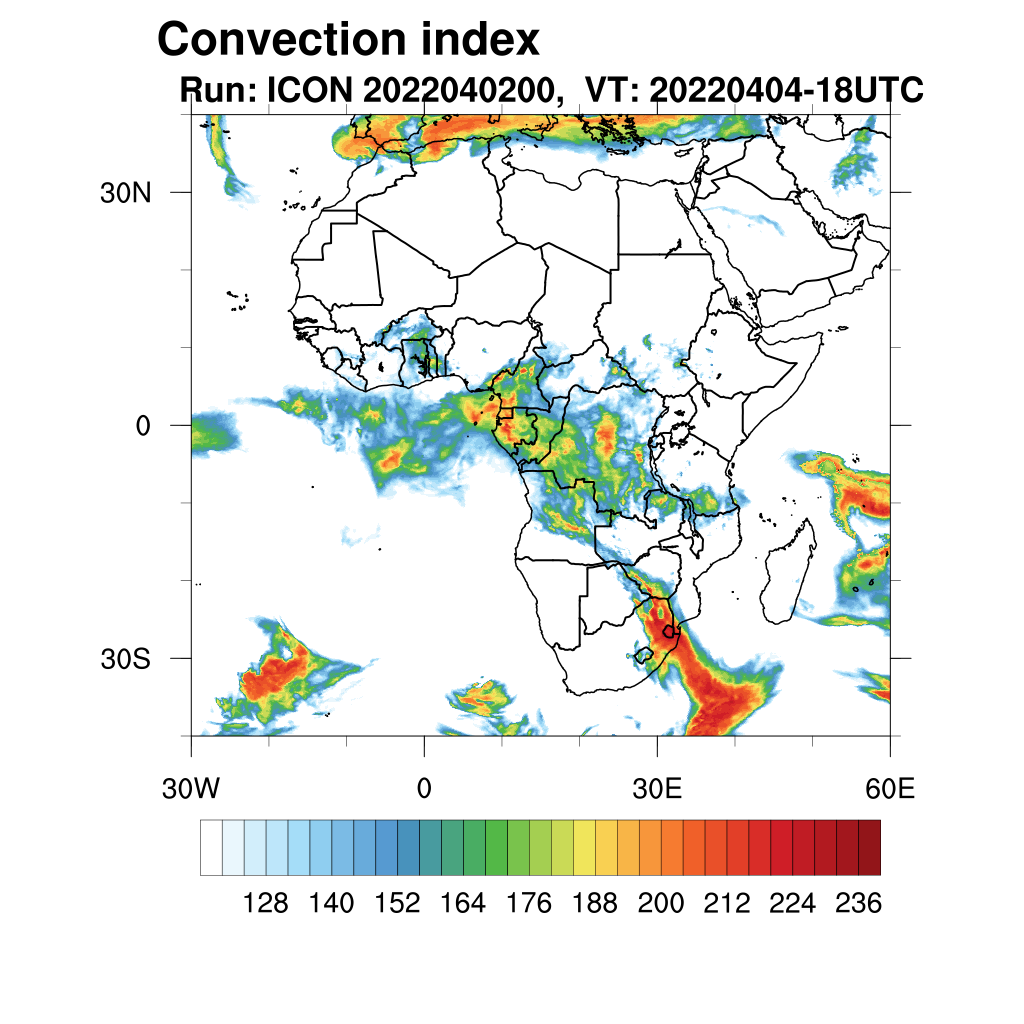 Convection index
Run: ICON 2022040200, VT: 20220404-18UTC

30N
0
30S

30W
0
30E
60E

128 140 152 164 176 188 200 212 224 236